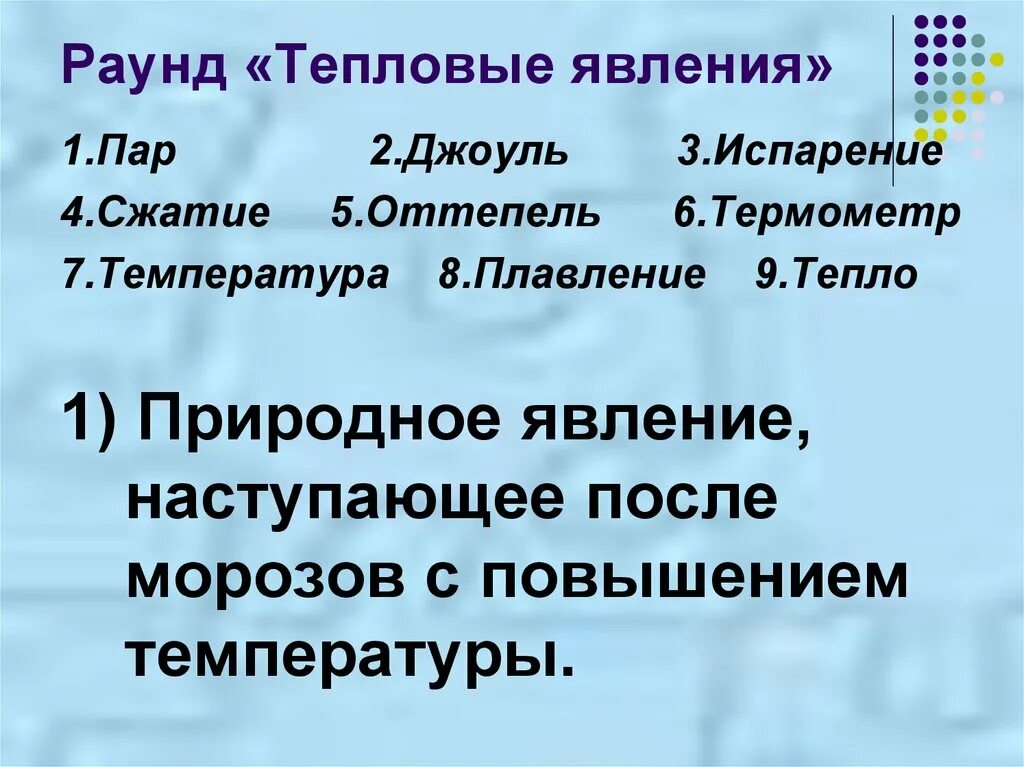 Раунд «Тепловые явления»

1.Пар 2.Джоуль 3.Испарение
4.Сжатие 5.Оттепель 6.Термометр
7.Температура 8.Плавление 9.Тепло

1) Природное явление, наступающее после морозов с повышением температуры.